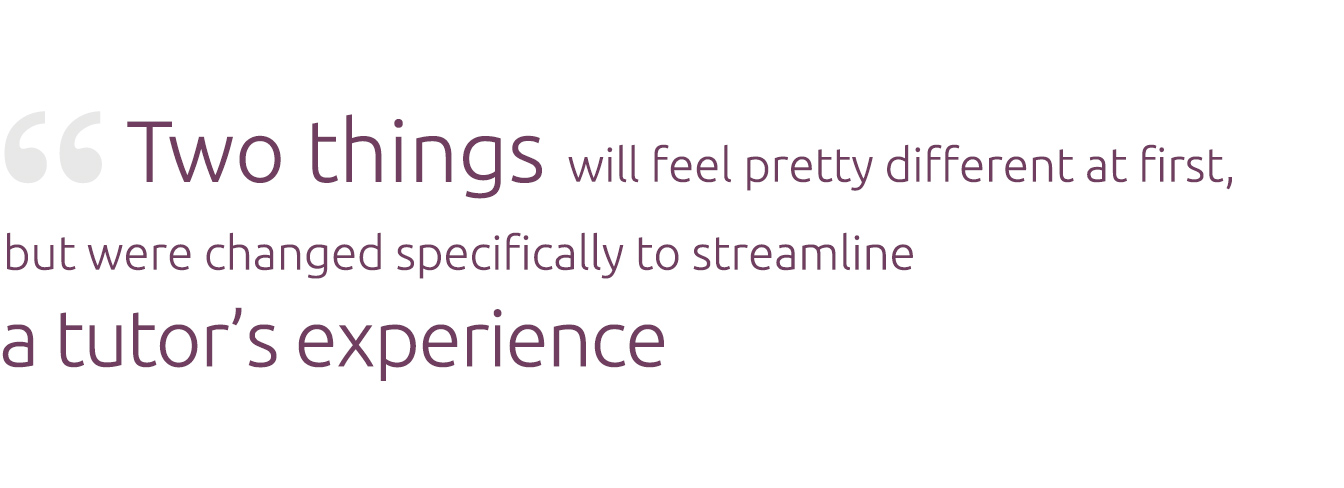 “ Two things will feel pretty different at first, but were changed specifically to streamline a tutor’s experience